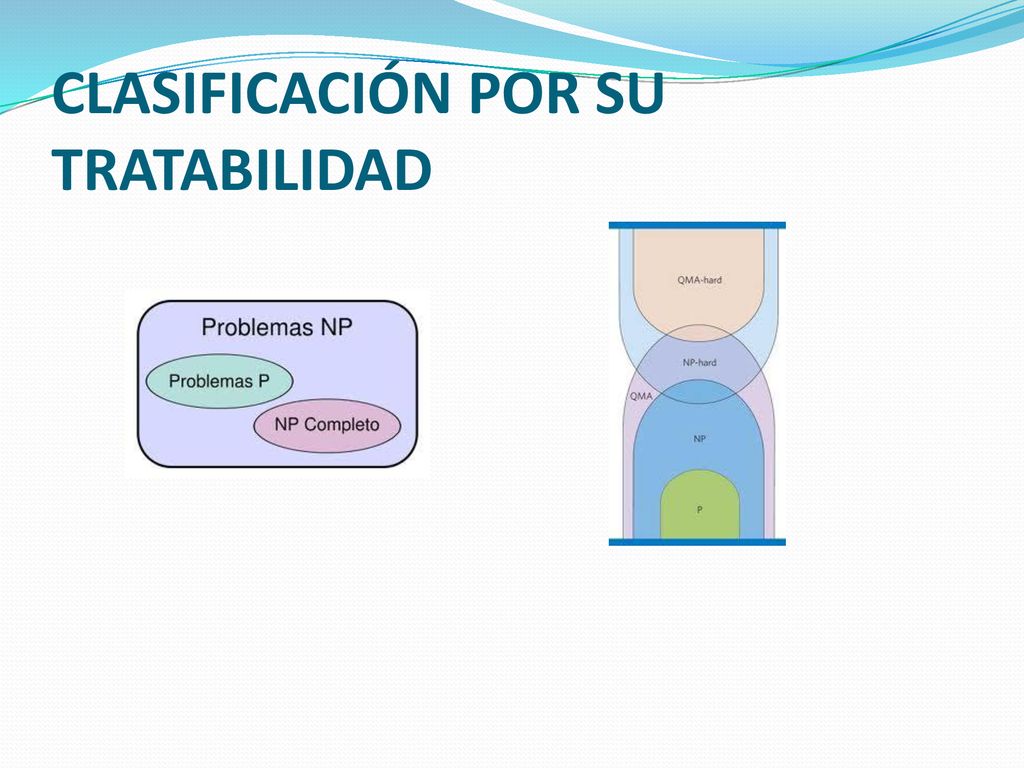 CLASIFICACIÓN POR SU TRATABILIDAD

Problemas NP

Problemas P

NP Completo

QMA-hard

NP-hard

QMA

NP

P